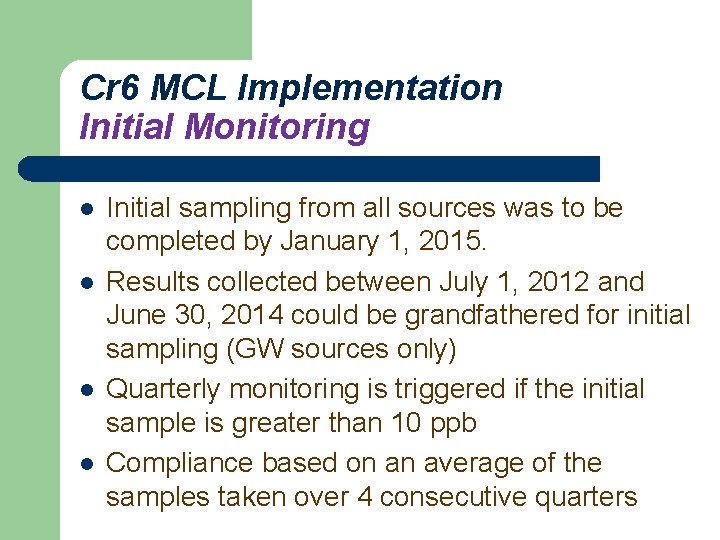 Cr6 MCL Implementation
Initial Monitoring

- Initial sampling from all sources was to be completed by January 1, 2015.
- Results collected between July 1, 2012 and June 30, 2014 could be grandfathered for initial sampling (GW sources only)
- Quarterly monitoring is triggered if the initial sample is greater than 10 ppb
- Compliance based on an average of the samples taken over 4 consecutive quarters